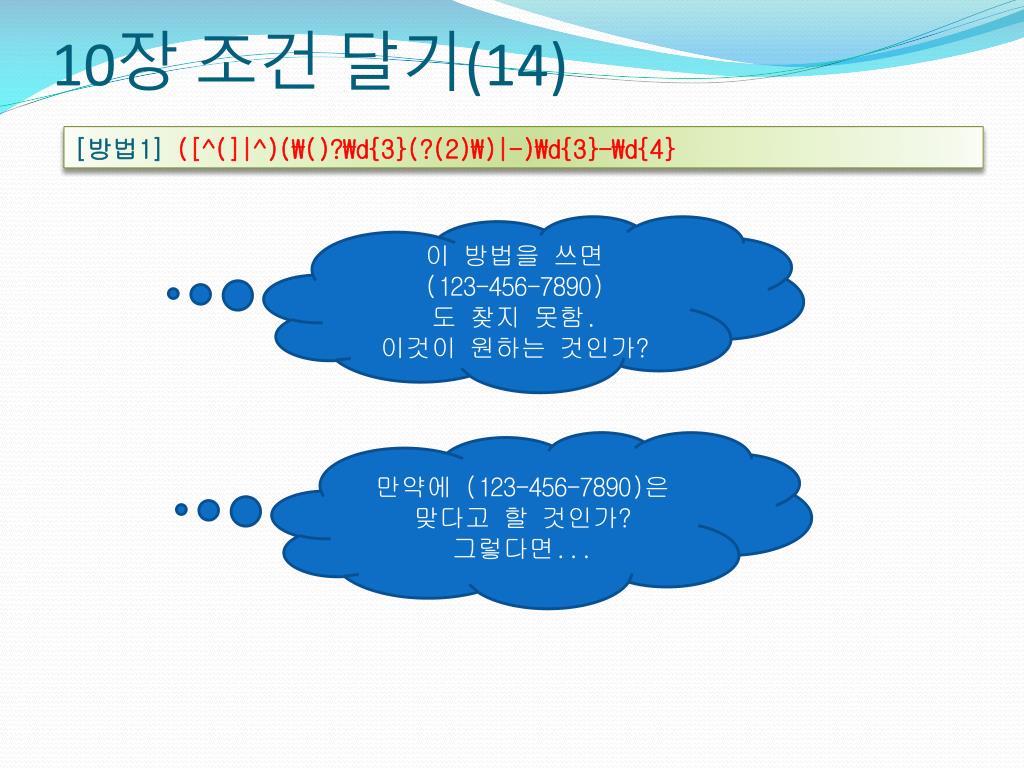 10장 조건 달기(14)

[방법1] ([^(]|^)(₩()?₩d{3}(?(2)₩)|-)₩d{3}-₩d{4}

이 방법을 쓰면
(123-456-7890)
도 찾지 못함.
이것이 원하는 것인가?

만약에 (123-456-7890)은
맞다고 할 것인가?
그렇다면...